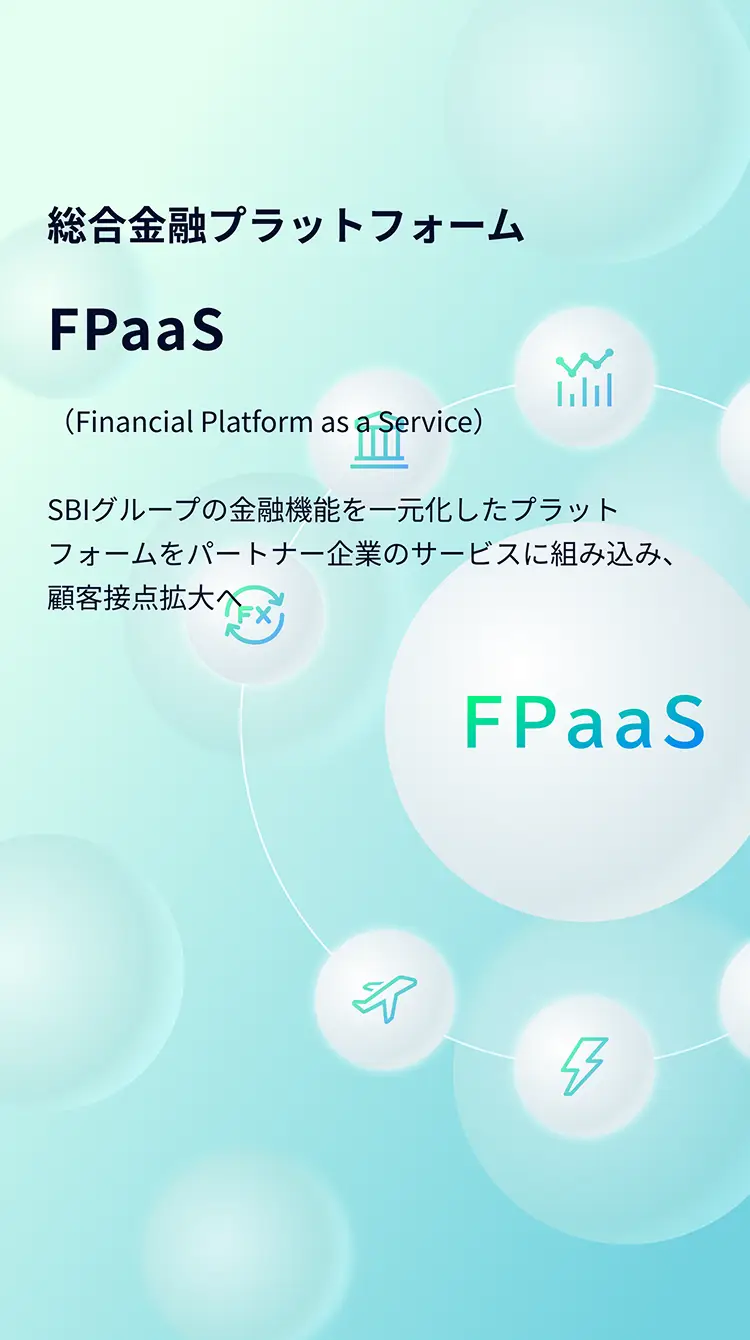 総合金融プラットフォーム

FPaaS

（Financial Platform as a Service）

SBIグループの金融機能を一元化したプラットフォームをパートナー企業のサービスに組み込み、顧客接点拡大へ

FX

FPaaS